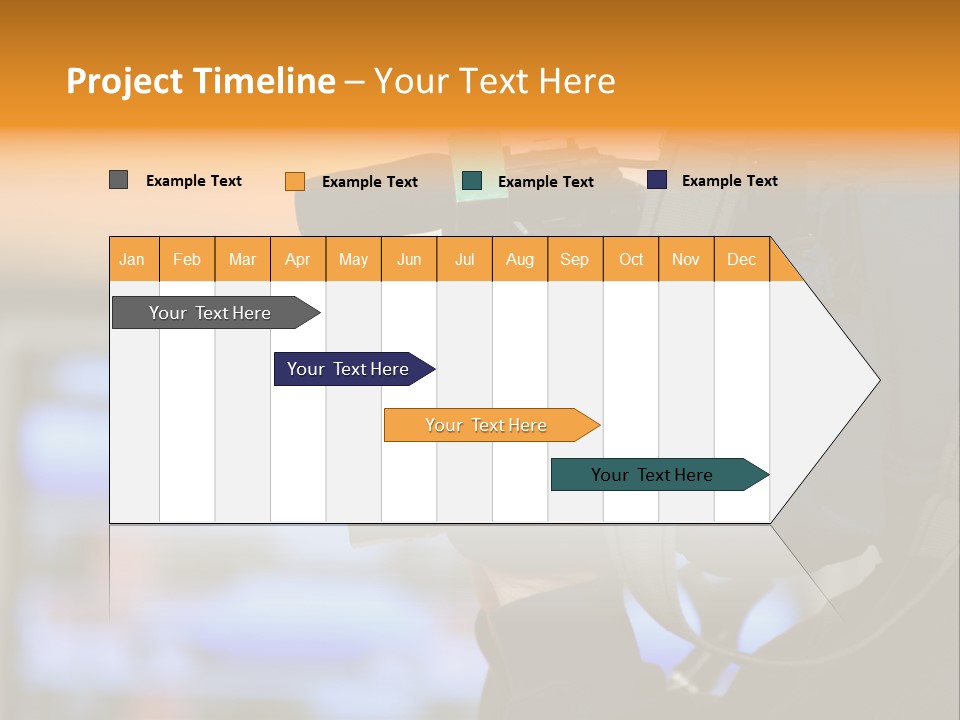 Project Timeline – Your Text Here

Example Text
Example Text
Example Text
Example Text

| Jan | Feb | Mar | Apr | May | Jun | Jul | Aug | Sep | Oct | Nov | Dec |
|---|---|---|---|---|---|---|---|---|---|---|---|

Your Text Here

Your Text Here

Your Text Here

Your Text Here